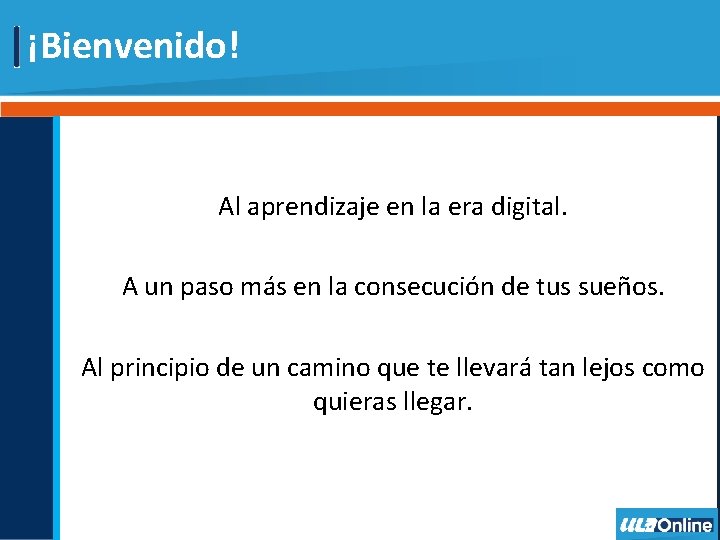 ¡Bienvenido!

Al aprendizaje en la era digital.

A un paso más en la consecución de tus sueños.

Al principio de un camino que te llevará tan lejos como quieras llegar.

ULA Online